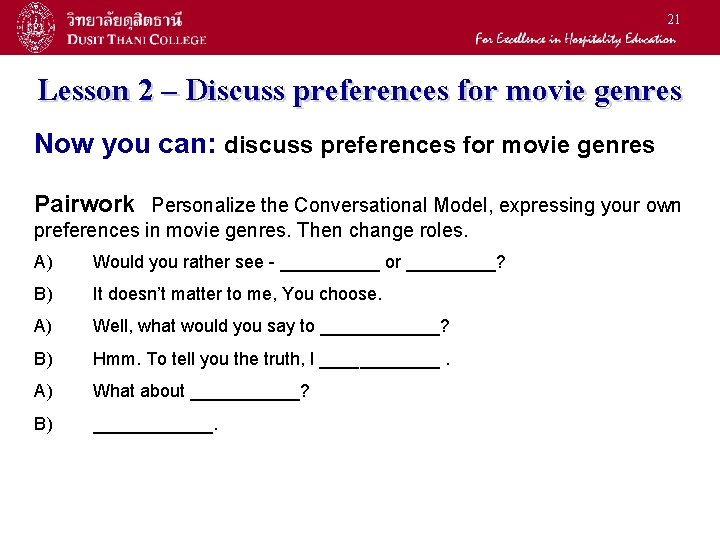 วิทยาลัยดุสิตธานี
DUSIT THANI COLLEGE

21

For Excellence in Hospitality Education

Lesson 2 – Discuss preferences for movie genres

Now you can: discuss preferences for movie genres

Pairwork Personalize the Conversational Model, expressing your own preferences in movie genres. Then change roles.

A) Would you rather see - __________ or _________?

B) It doesn't matter to me, You choose.

A) Well, what would you say to ____________?

B) Hmm. To tell you the truth, I ____________ .

A) What about ___________?

B) ____________.